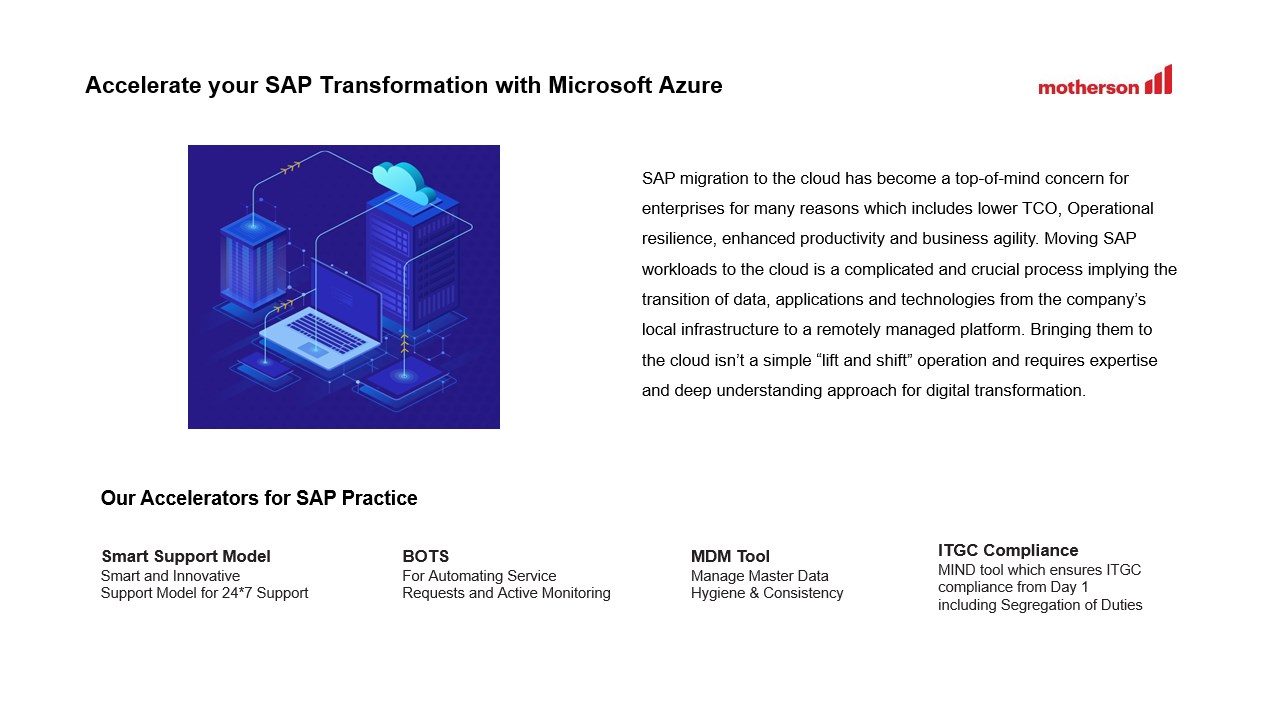 Accelerate your SAP Transformation with Microsoft Azure

motherson

SAP migration to the cloud has become a top-of-mind concern for enterprises for many reasons which includes lower TCO, Operational resilience, enhanced productivity and business agility. Moving SAP workloads to the cloud is a complicated and crucial process implying the transition of data, applications and technologies from the company's local infrastructure to a remotely managed platform. Bringing them to the cloud isn't a simple "lift and shift" operation and requires expertise and deep understanding approach for digital transformation.

Our Accelerators for SAP Practice

Smart Support Model
Smart and Innovative Support Model for 24*7 Support

BOTS
For Automating Service Requests and Active Monitoring

MDM Tool
Manage Master Data Hygiene & Consistency

ITGC Compliance
MIND tool which ensures ITGC compliance from Day 1 including Segregation of Duties